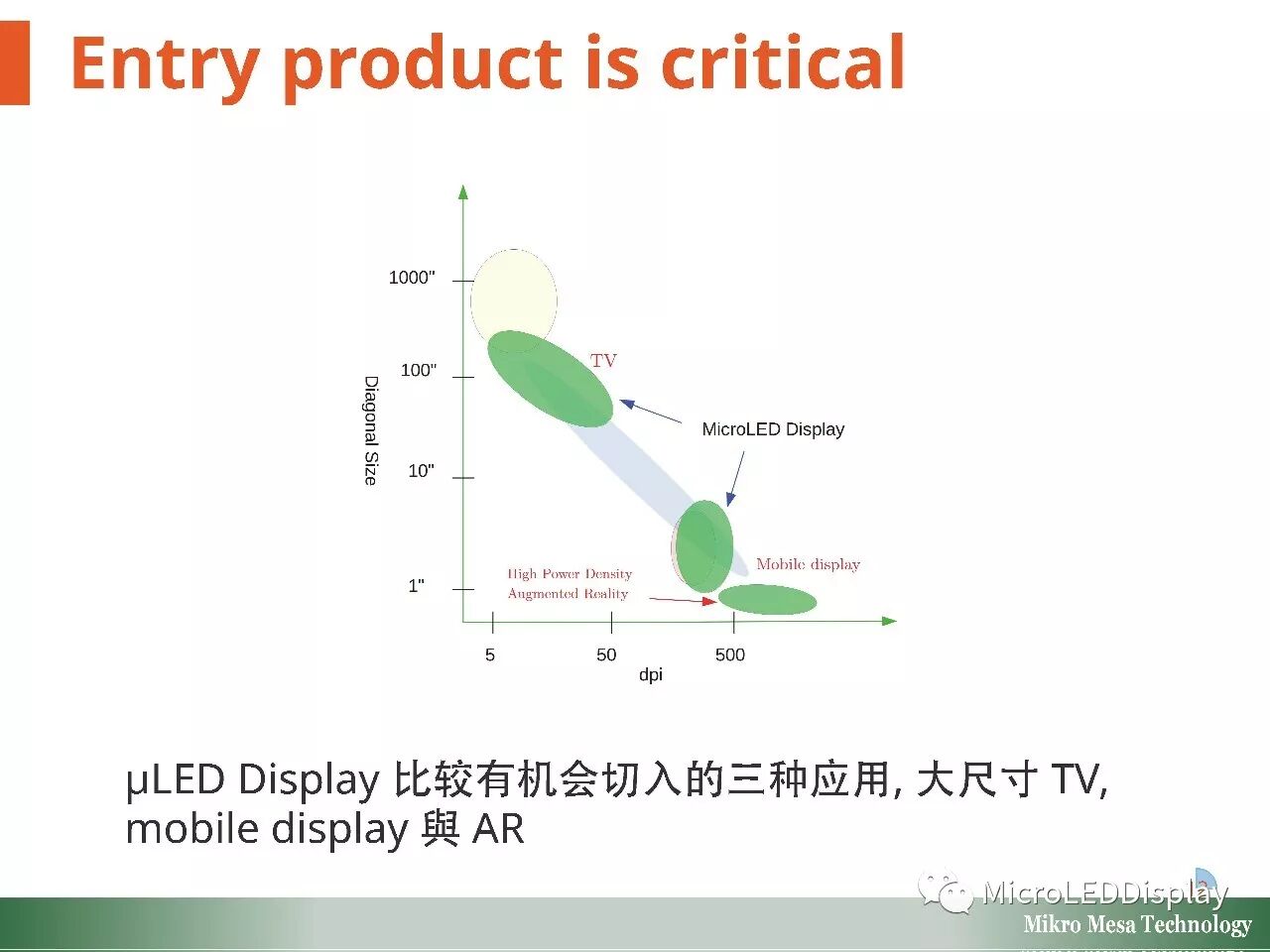 Entry product is critical

1000"
100"
10"
1"
Diagonal Size
TV
MicroLED Display
Mobile display
High Power Density
Augmented Reality
5
50
500
dpi

μLED Display 比较有机会切入的三种应用, 大尺寸 TV, mobile display 與 AR

MicroLEDDisplay
Mikro Mesa Technology